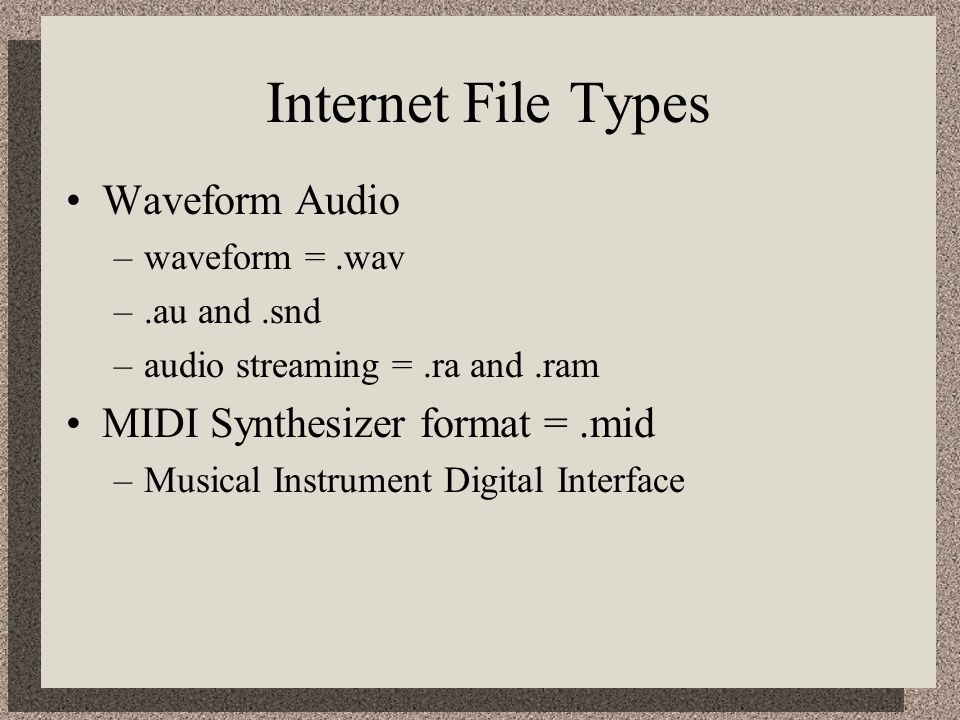 Internet File Types

• Waveform Audio
– waveform = .wav
– .au and .snd
– audio streaming = .ra and .ram
• MIDI Synthesizer format = .mid
– Musical Instrument Digital Interface